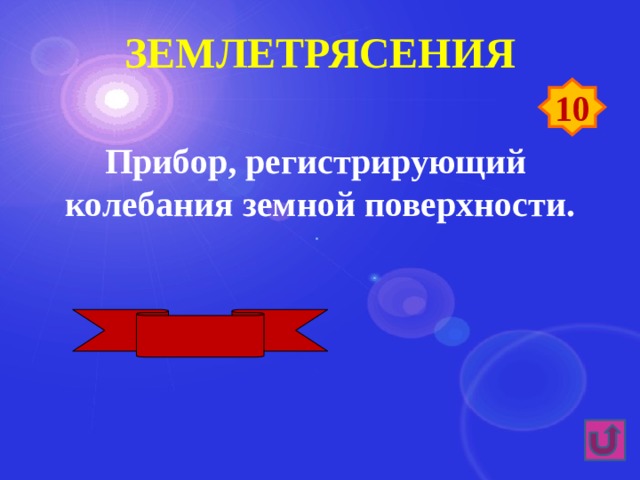 ЗЕМЛЕТРЯСЕНИЯ

10

Прибор, регистрирующий колебания земной поверхности.